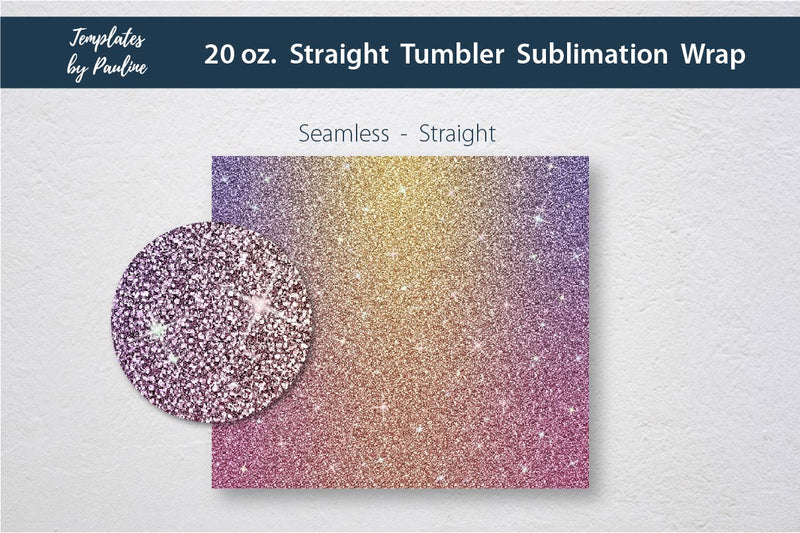 Templates by Pauline

20 oz. Straight Tumbler Sublimation Wrap

Seamless - Straight